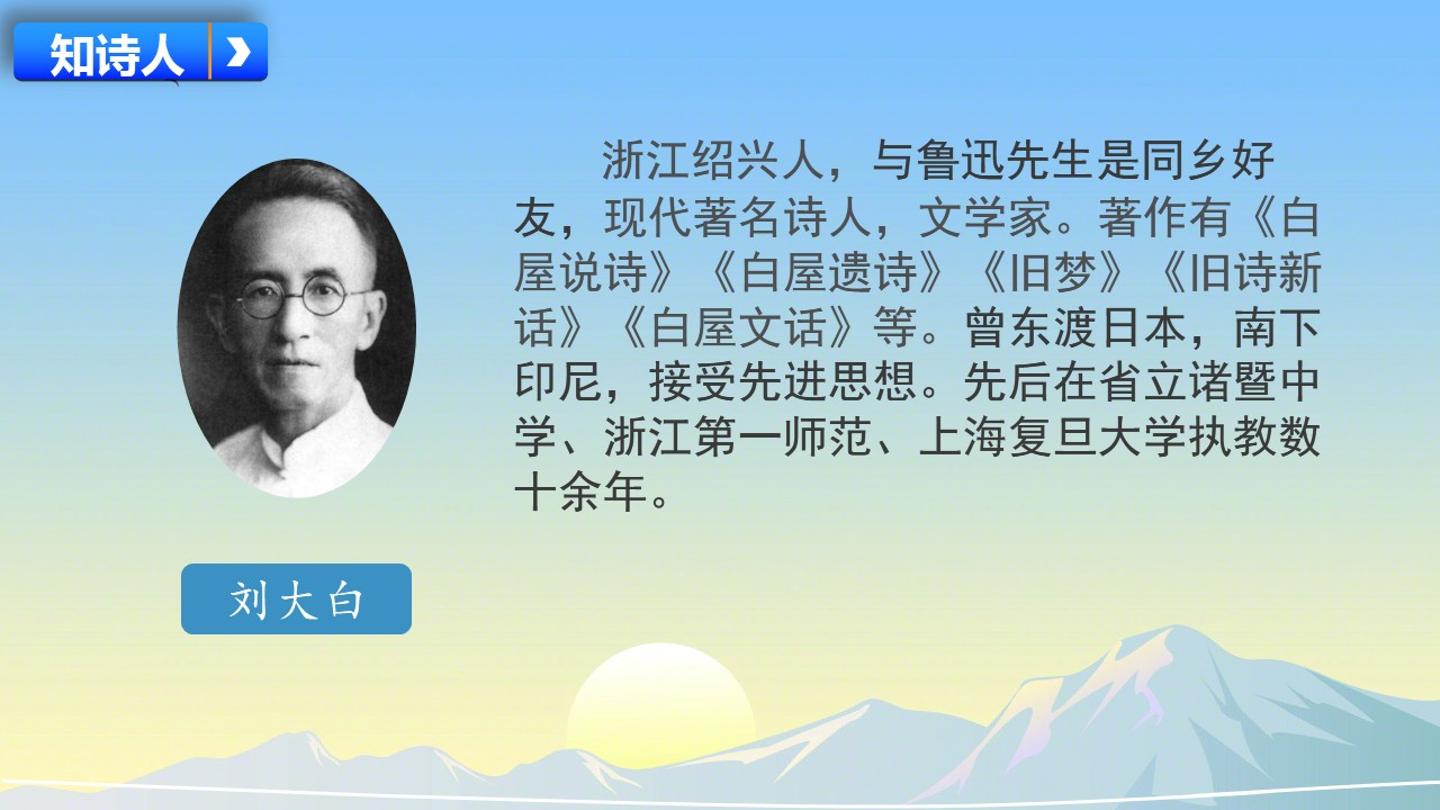 知诗人

刘大白

浙江绍兴人，与鲁迅先生是同乡好友，现代著名诗人，文学家。著作有《白屋说诗》《白屋遗诗》《旧梦》《旧诗新话》《白屋文话》等。曾东渡日本，南下印尼，接受先进思想。先后在省立诸暨中学、浙江第一师范、上海复旦大学执教数十余年。